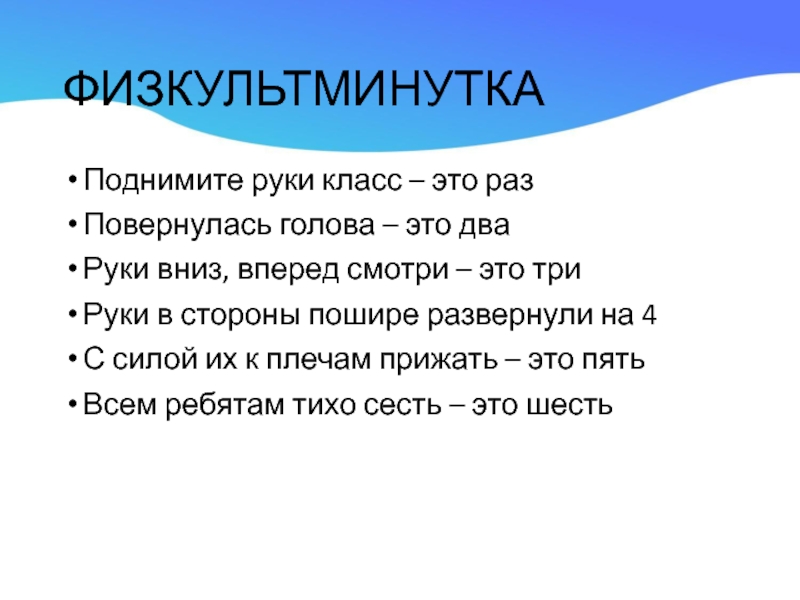 ФИЗКУЛЬТМИНУТКА

• Поднимите руки класс – это раз
• Повернулась голова – это два
• Руки вниз, вперед смотри – это три
• Руки в стороны пошире развернули на 4
• С силой их к плечам прижать – это пять
• Всем ребятам тихо сесть – это шесть